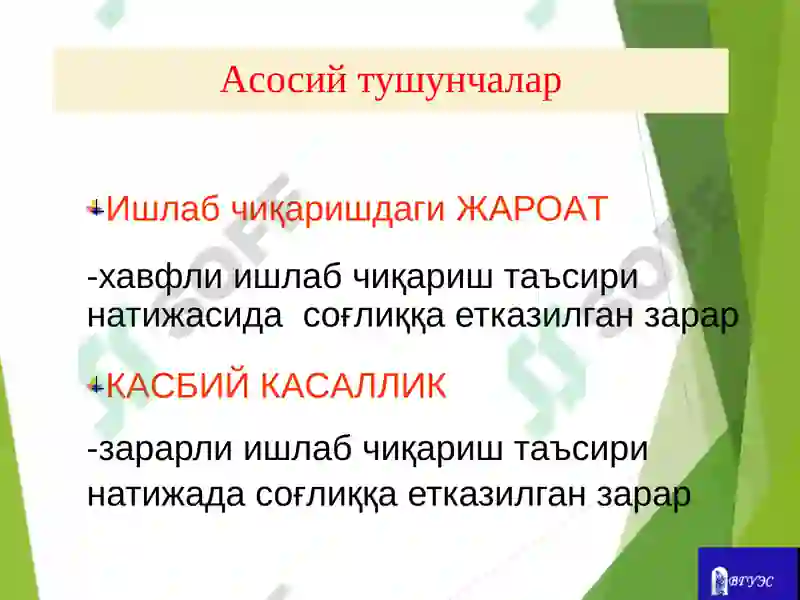 Асосий тушунчалар

Ишлаб чиқаришдаги ЖАРОАТ

-хавфли ишлаб чиқариш таъсири натижасида соғлиққа етказилган зарар

КАСБИЙ КАСАЛЛИК

-зарарли ишлаб чиқариш таъсири натижада соғлиққа етказилган зарар

ВГУЭС